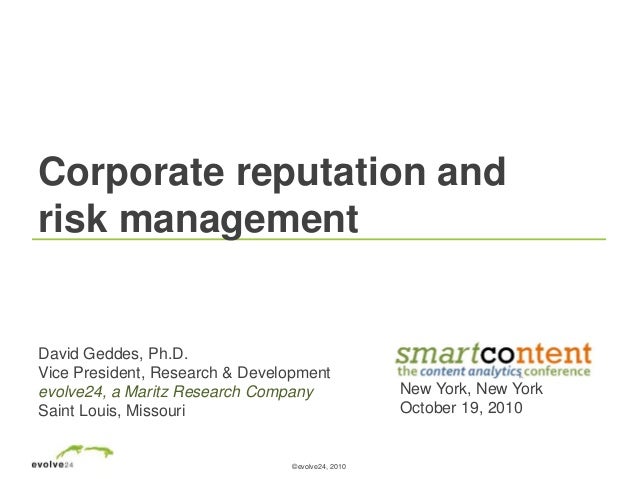 Corporate reputation and risk management

David Geddes, Ph.D.
Vice President, Research & Development
evolve24, a Maritz Research Company
Saint Louis, Missouri

smartcontent
the content analytics conference
New York, New York
October 19, 2010

evolve24

©evolve24, 2010